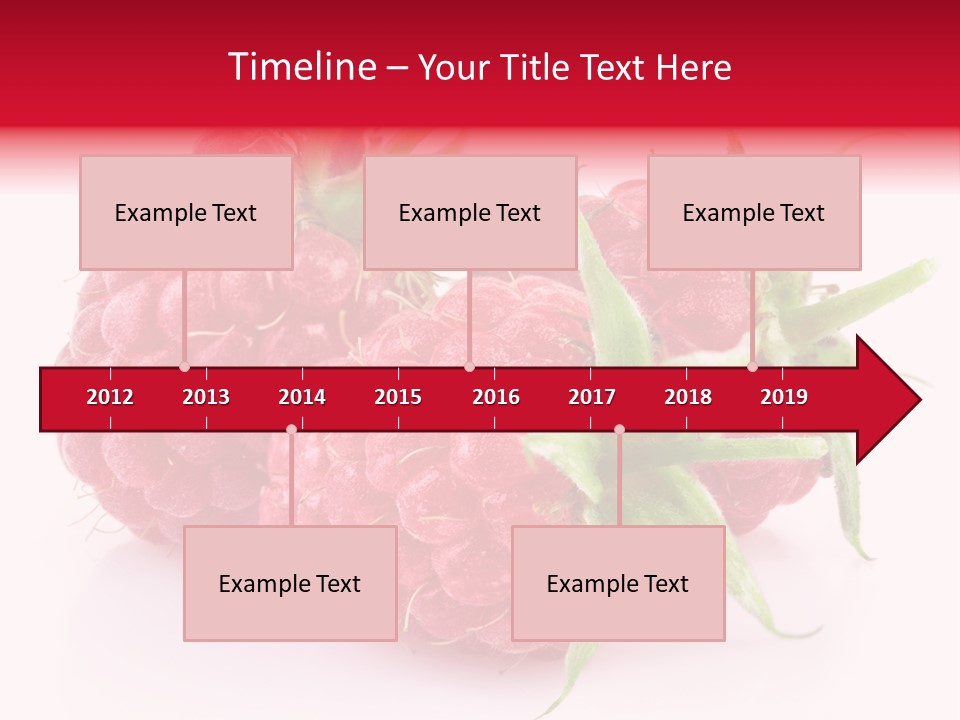 Timeline – Your Title Text Here

Example Text

Example Text

Example Text

2012 2013 2014 2015 2016 2017 2018 2019

Example Text

Example Text